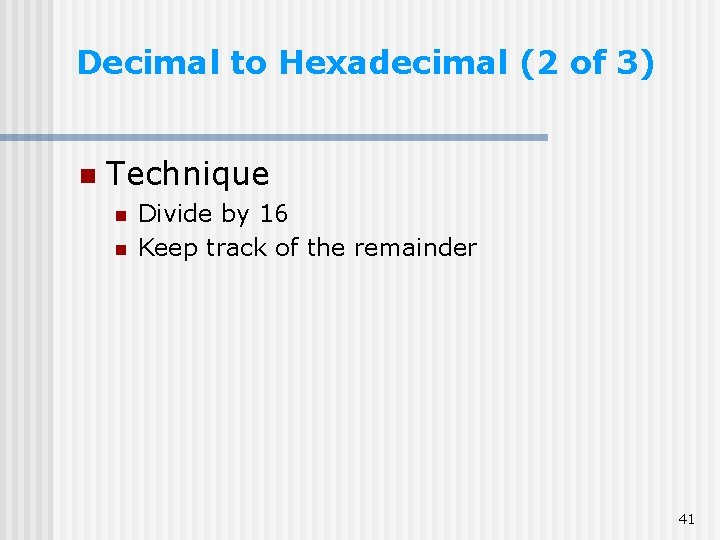 Decimal to Hexadecimal (2 of 3)

• Technique
• Divide by 16
• Keep track of the remainder

41